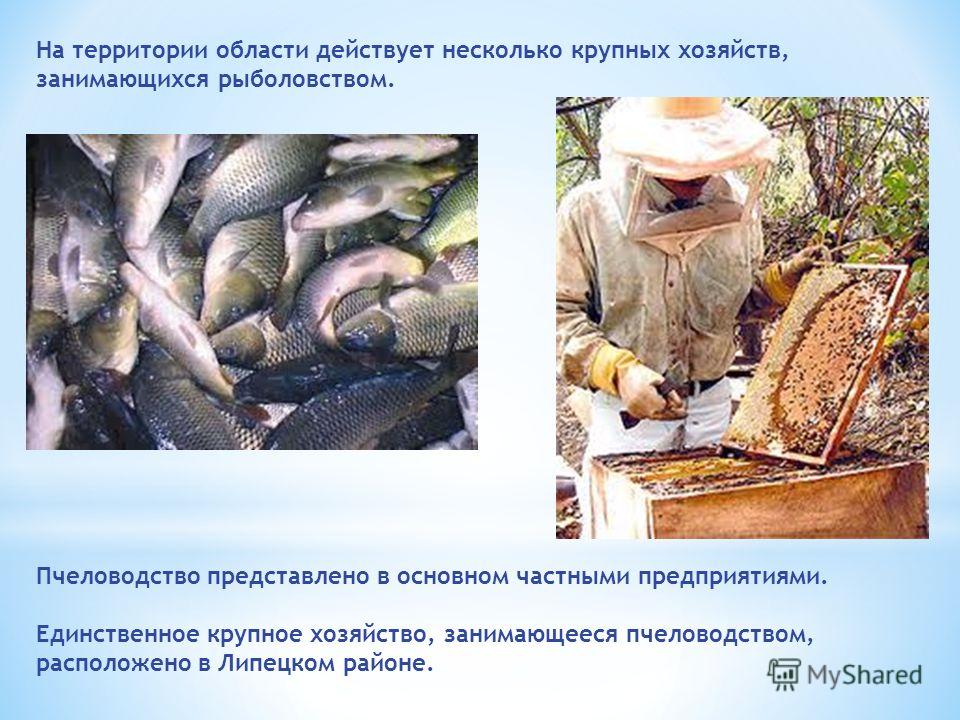 На территории области действует несколько крупных хозяйств, занимающихся рыболовством.

Пчеловодство представлено в основном частными предприятиями.

Единственное крупное хозяйство, занимающееся пчеловодством, расположено в Липецком районе.

MyShared